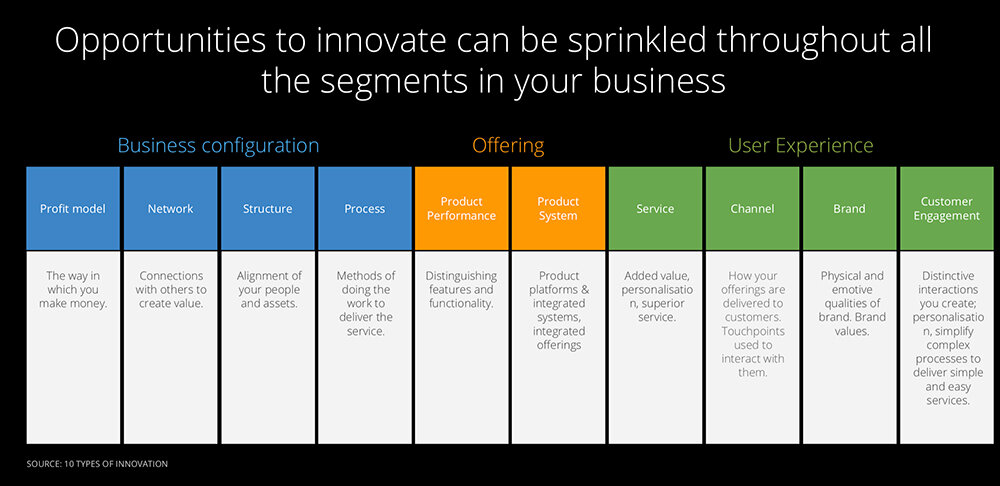 Opportunities to innovate can be sprinkled throughout all the segments in your business

| Business configuration | | | | Offering | | User Experience | | | |
|---|---|---|---|---|---|---|---|---|---|
| Profit model | Network | Structure | Process | Product Performance | Product System | Service | Channel | Brand | Customer Engagement |
| The way in which you make money. | Connections with others to create value. | Alignment of your people and assets. | Methods of doing the work to deliver the service. | Distinguishing features and functionality. | Product platforms & integrated systems, integrated offerings | Added value, personalisation, superior service. | How your offerings are delivered to customers. Touchpoints used to interact with them. | Physical and emotive qualities of brand. Brand values. | Distinctive interactions you create; personalisation, simplify complex processes to deliver simple and easy services. |

SOURCE: 10 TYPES OF INNOVATION